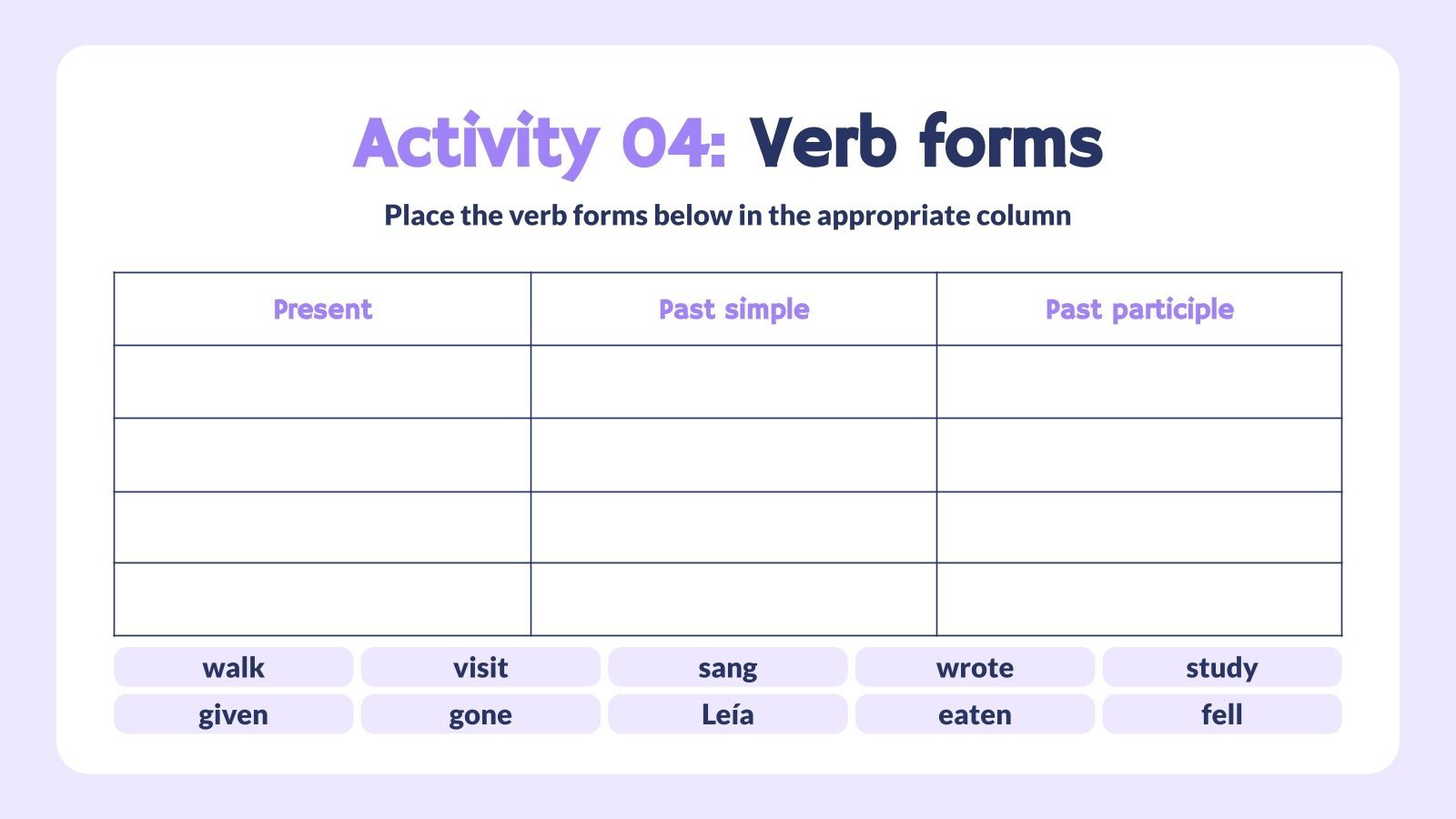 Activity 04: Verb forms

Place the verb forms below in the appropriate column

| Present | Past simple | Past participle |
|---|---|---|
| | | |
| | | |
| | | |
| | | |

walk visit sang wrote study

given gone Leía eaten fell